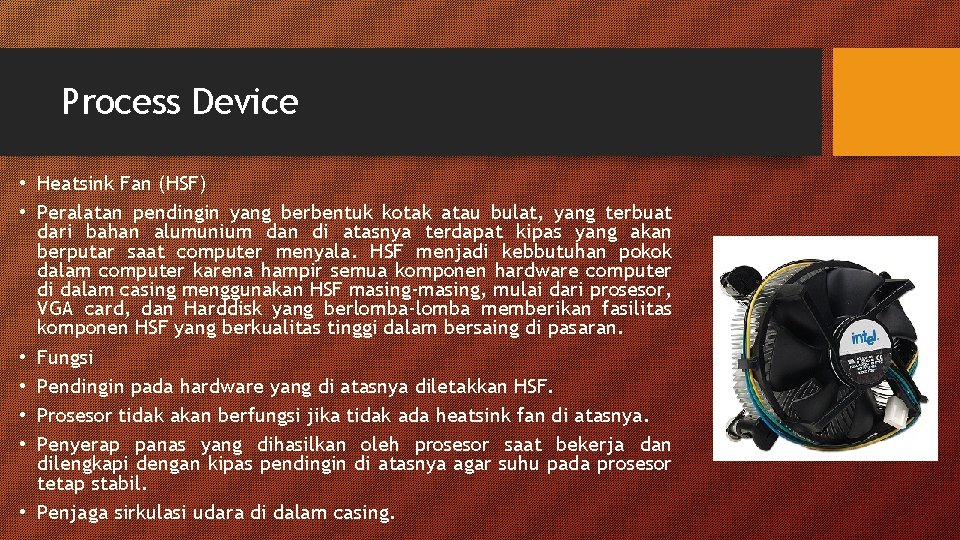 Process Device

• Heatsink Fan (HSF)

• Peralatan pendingin yang berbentuk kotak atau bulat, yang terbuat dari bahan alumunium dan di atasnya terdapat kipas yang akan berputar saat computer menyala. HSF menjadi kebbutuhan pokok dalam computer karena hampir semua komponen hardware computer di dalam casing menggunakan HSF masing-masing, mulai dari prosesor, VGA card, dan Harddisk yang berlomba-lomba memberikan fasilitas komponen HSF yang berkualitas tinggi dalam bersaing di pasaran.

• Fungsi

• Pendingin pada hardware yang di atasnya diletakkan HSF.

• Prosesor tidak akan berfungsi jika tidak ada heatsink fan di atasnya.

• Penyerap panas yang dihasilkan oleh prosesor saat bekerja dan dilengkapi dengan kipas pendingin di atasnya agar suhu pada prosesor tetap stabil.

• Penjaga sirkulasi udara di dalam casing.

intel